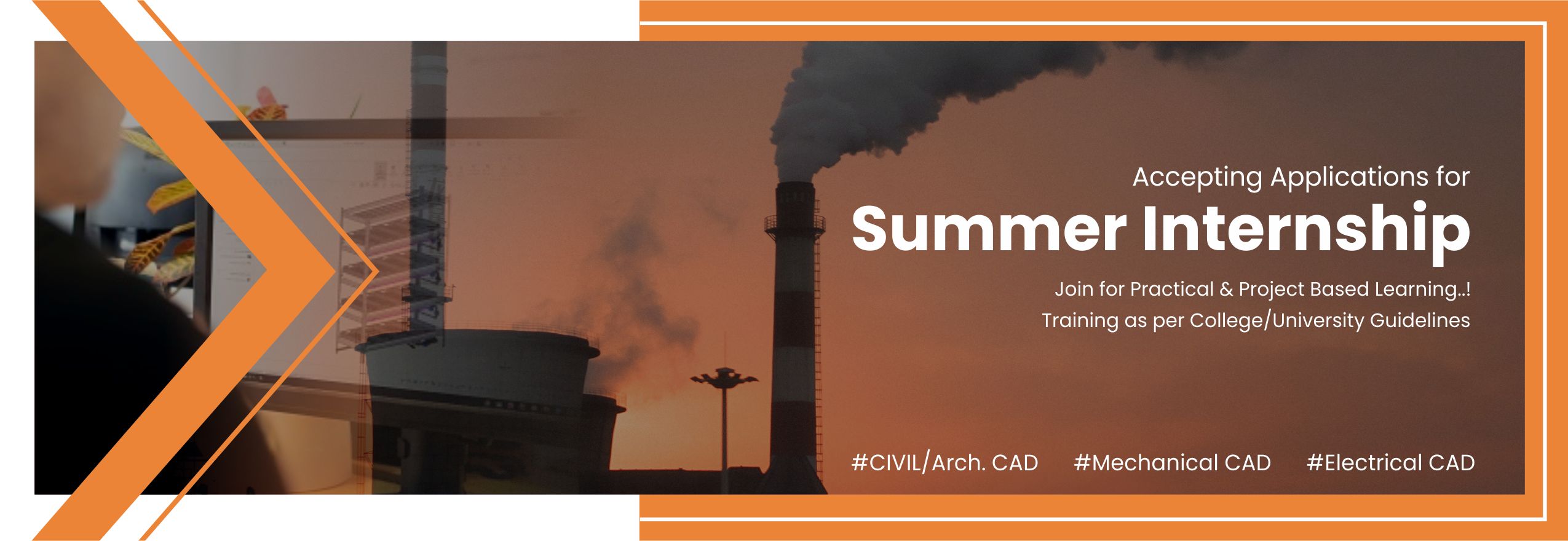 Accepting Applications for

Summer Internship

Join for Practical & Project Based Learning..!
Training as per College/University Guidelines

#CIVIL/Arch. CAD #Mechanical CAD #Electrical CAD